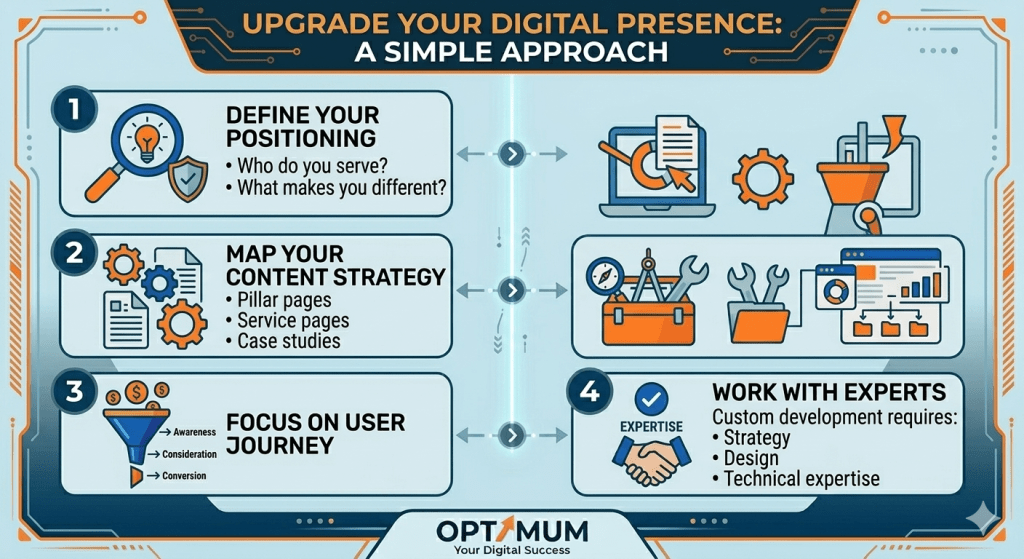 UPGRADE YOUR DIGITAL PRESENCE: A SIMPLE APPROACH

1

DEFINE YOUR POSITIONING

• Who do you serve?
• What makes you different?

2

MAP YOUR CONTENT STRATEGY

• Pillar pages
• Service pages
• Case studies

3

Awareness
Consideration
Conversion

FOCUS ON USER JOURNEY

4

EXPERTISE

WORK WITH EXPERTS

Custom development requires:

• Strategy
• Design
• Technical expertise

OPTIMUM
Your Digital Success